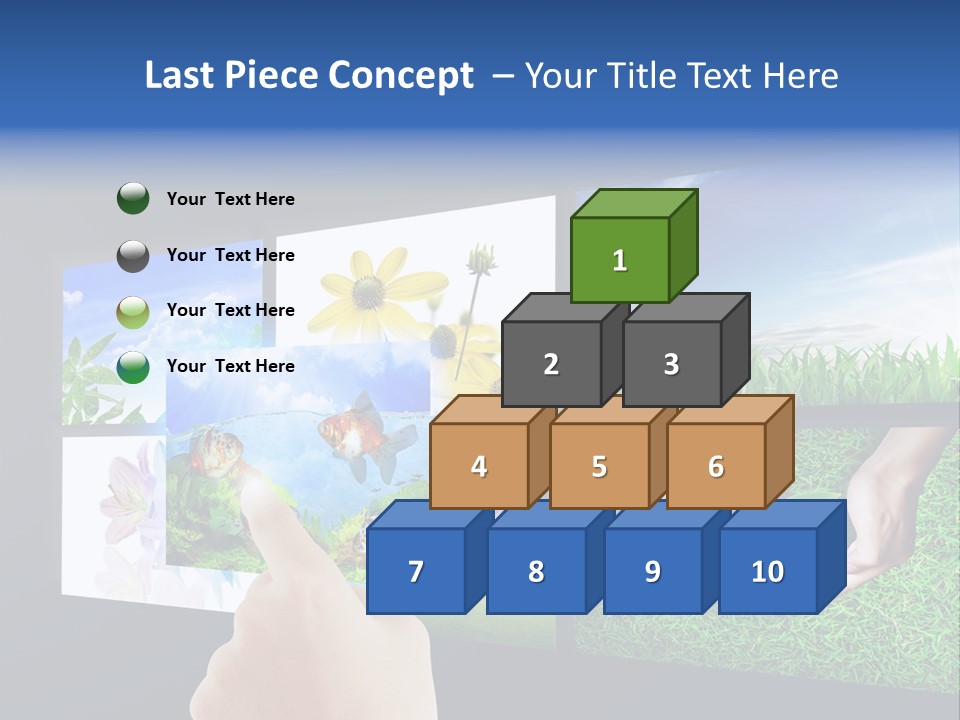 Last Piece Concept – Your Title Text Here

Your Text Here

Your Text Here

Your Text Here

Your Text Here

1

2

3

4

5

6

7

8

9

10